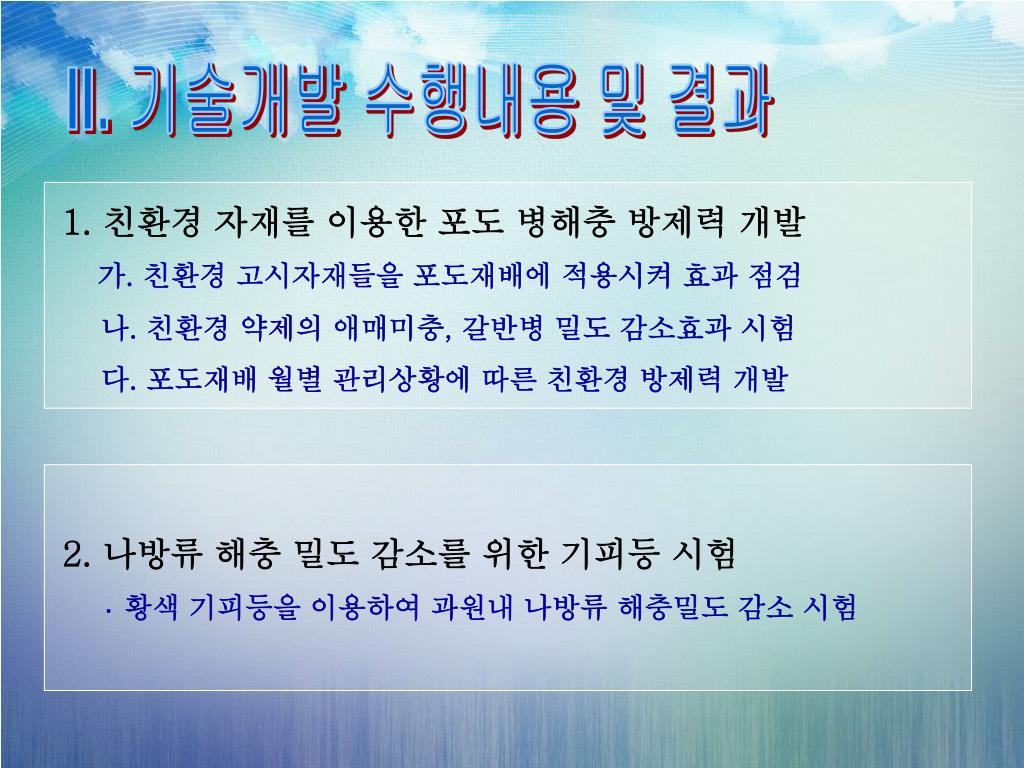 II. 기술개발 수행내용 및 결과

1. 친환경 자재를 이용한 포도 병해충 방제력 개발

가. 친환경 고시자재들을 포도재배에 적용시켜 효과 점검

나. 친환경 약제의 애매미충, 갈반병 밀도 감소효과 시험

다. 포도재배 월별 관리상황에 따른 친환경 방제력 개발

2. 나방류 해충 밀도 감소를 위한 기피등 시험

· 황색 기피등을 이용하여 과원내 나방류 해충밀도 감소 시험